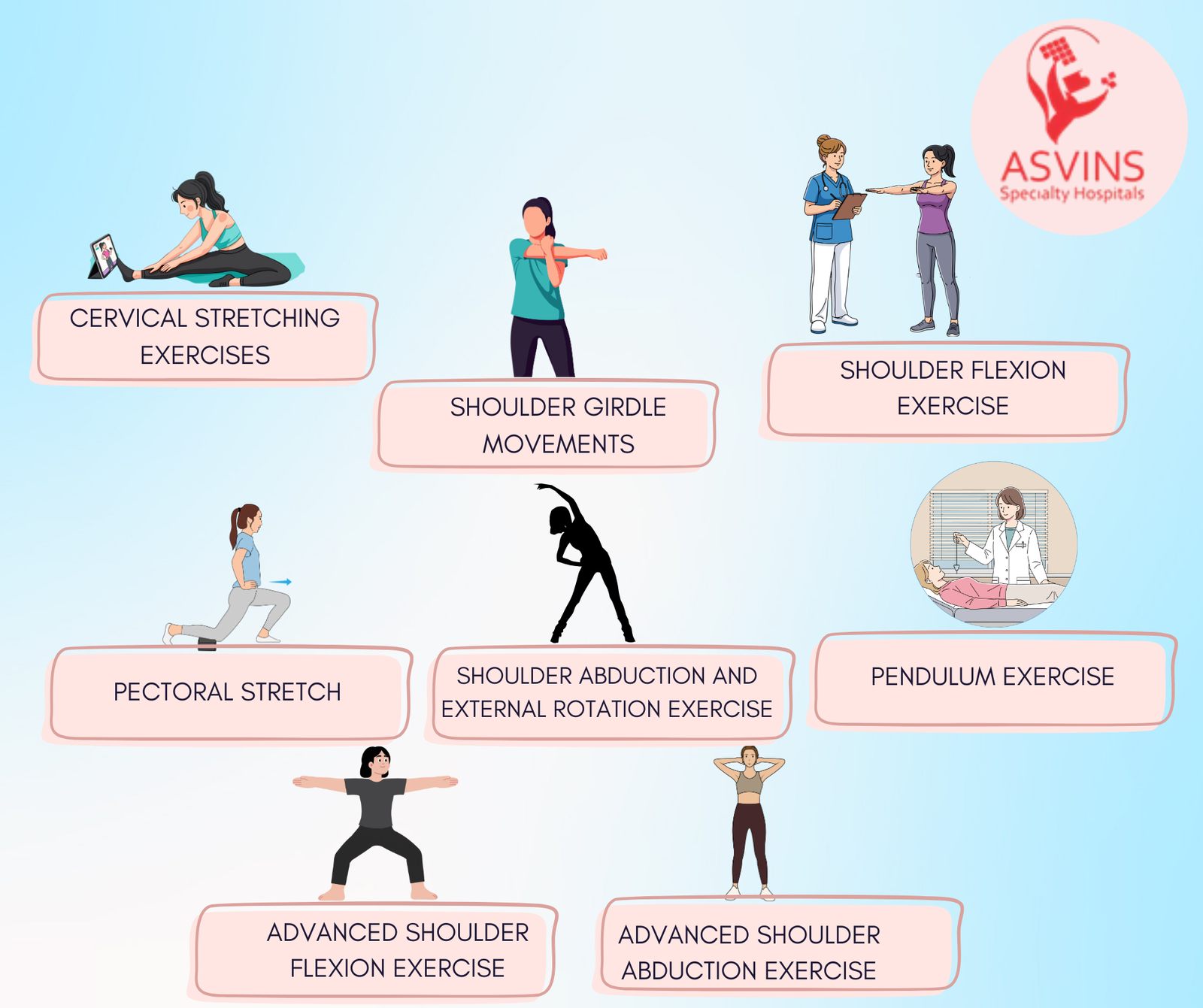 ASVINS
Specialty Hospitals

CERVICAL STRETCHING EXERCISES

SHOULDER GIRDLE MOVEMENTS

SHOULDER FLEXION EXERCISE

PECTORAL STRETCH

SHOULDER ABDUCTION AND EXTERNAL ROTATION EXERCISE

PENDULUM EXERCISE

ADVANCED SHOULDER FLEXION EXERCISE

ADVANCED SHOULDER ABDUCTION EXERCISE